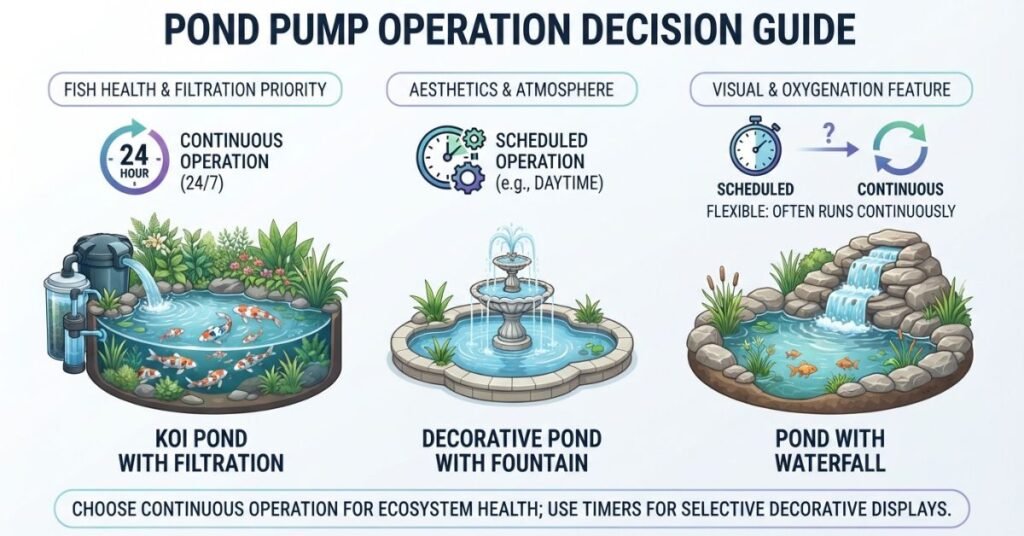 POND PUMP OPERATION DECISION GUIDE

FISH HEALTH & FILTRATION PRIORITY

24 HOUR

CONTINUOUS OPERATION (24/7)

KOI POND WITH FILTRATION

AESTHETICS & ATMOSPHERE

SCHEDULED OPERATION (e.g., DAYTIME)

DECORATIVE POND WITH FOUNTAIN

VISUAL & OXYGENATION FEATURE

?

SCHEDULED

CONTINUOUS

FLEXIBLE: OFTEN RUNS CONTINUOUSLY

POND WITH WATERFALL

CHOOSE CONTINUOUS OPERATION FOR ECOSYSTEM HEALTH; USE TIMERS FOR SELECTIVE DECORATIVE DISPLAYS.